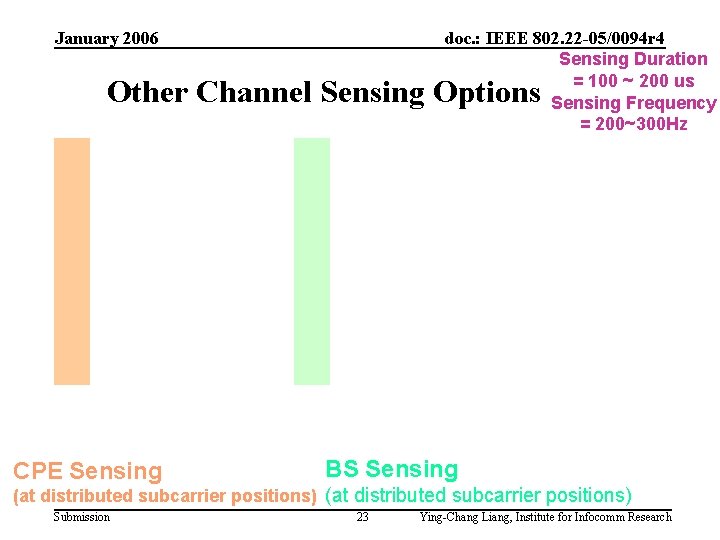 January 2006

doc.: IEEE 802.22-05/0094r4

Other Channel Sensing Options

Sensing Duration = 100 ~ 200 us
Sensing Frequency = 200~300Hz

CPE Sensing
(at distributed subcarrier positions)

BS Sensing
(at distributed subcarrier positions)

Submission

23

Ying-Chang Liang, Institute for Infocomm Research